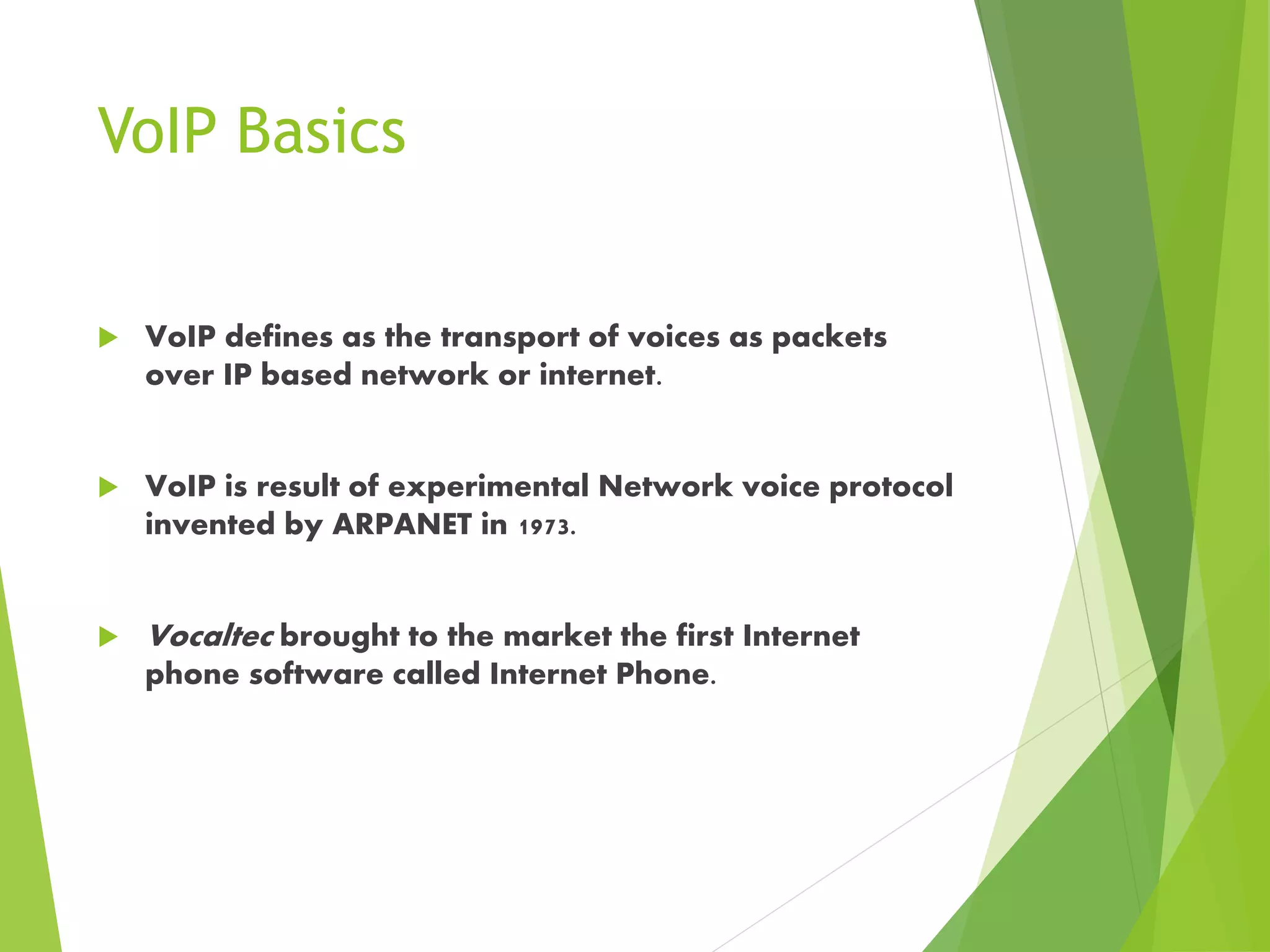 VoIP Basics

VoIP defines as the transport of voices as packets over IP based network or internet.

VoIP is result of experimental Network voice protocol invented by ARPANET in 1973.

Vocaltec brought to the market the first Internet phone software called Internet Phone.